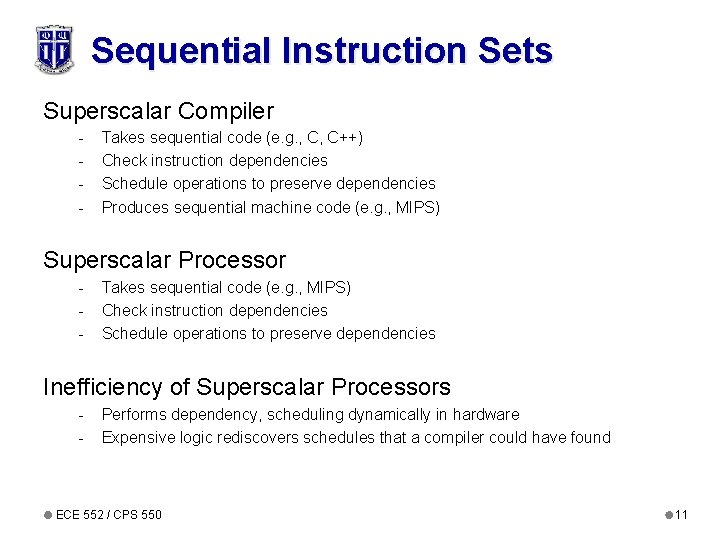 Sequential Instruction Sets

Superscalar Compiler
- Takes sequential code (e.g., C, C++)
- Check instruction dependencies
- Schedule operations to preserve dependencies
- Produces sequential machine code (e.g., MIPS)

Superscalar Processor
- Takes sequential code (e.g., MIPS)
- Check instruction dependencies
- Schedule operations to preserve dependencies

Inefficiency of Superscalar Processors
- Performs dependency, scheduling dynamically in hardware
- Expensive logic rediscovers schedules that a compiler could have found

ECE 552 / CPS 550

11